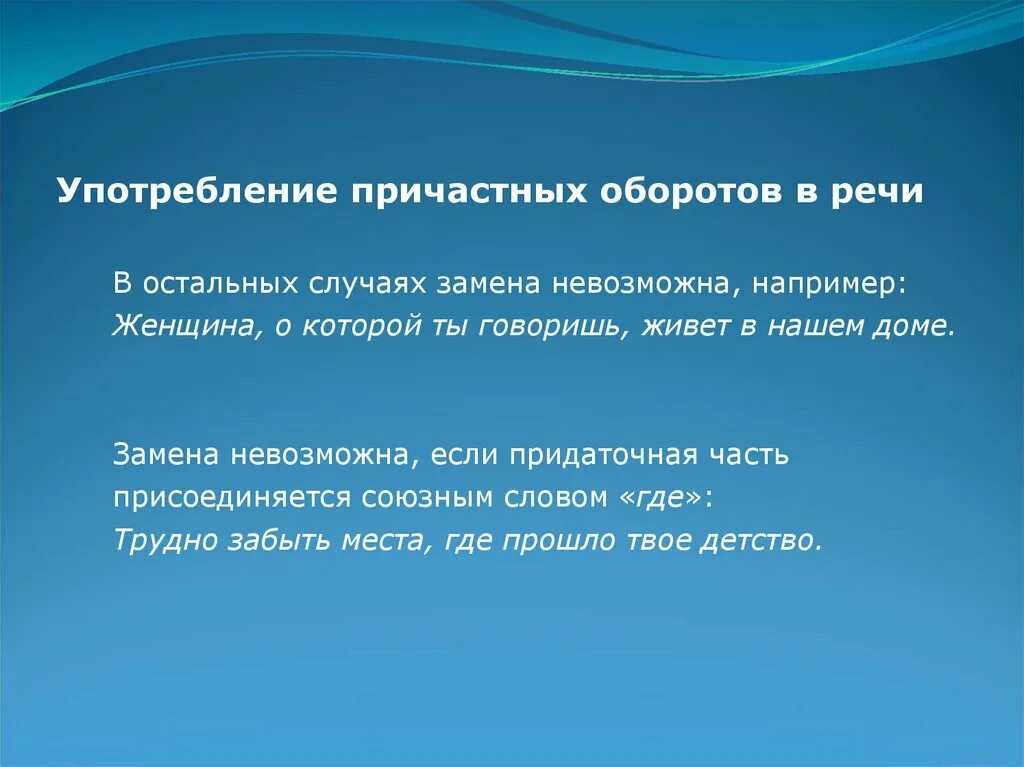 Употребление причастных оборотов в речи

В остальных случаях замена невозможна, например:
Женщина, о которой ты говоришь, живет в нашем доме.

Замена невозможна, если придаточная часть присоединяется союзным словом «где»:
Трудно забыть места, где прошло твое детство.